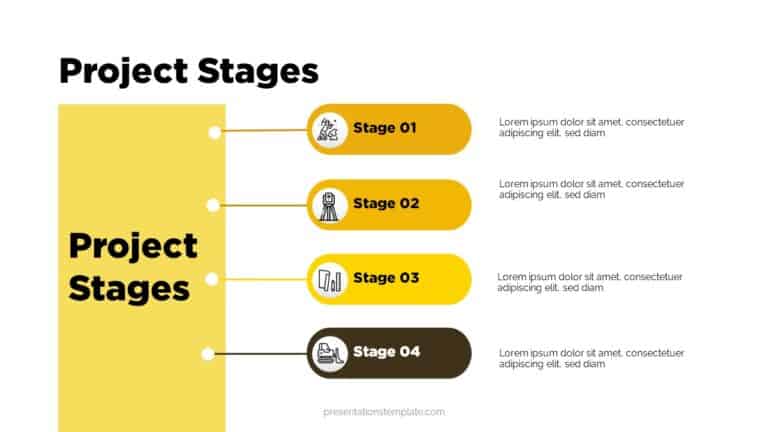 Project Stages

Project Stages

Stage 01

Lorem ipsum dolor sit amet, consectetuer adipiscing elit, sed diam

Stage 02

Lorem ipsum dolor sit amet, consectetuer adipiscing elit, sed diam

Stage 03

Lorem ipsum dolor sit amet, consectetuer adipiscing elit, sed diam

Stage 04

Lorem ipsum dolor sit amet, consectetuer adipiscing elit, sed diam

presentationstemplate.com